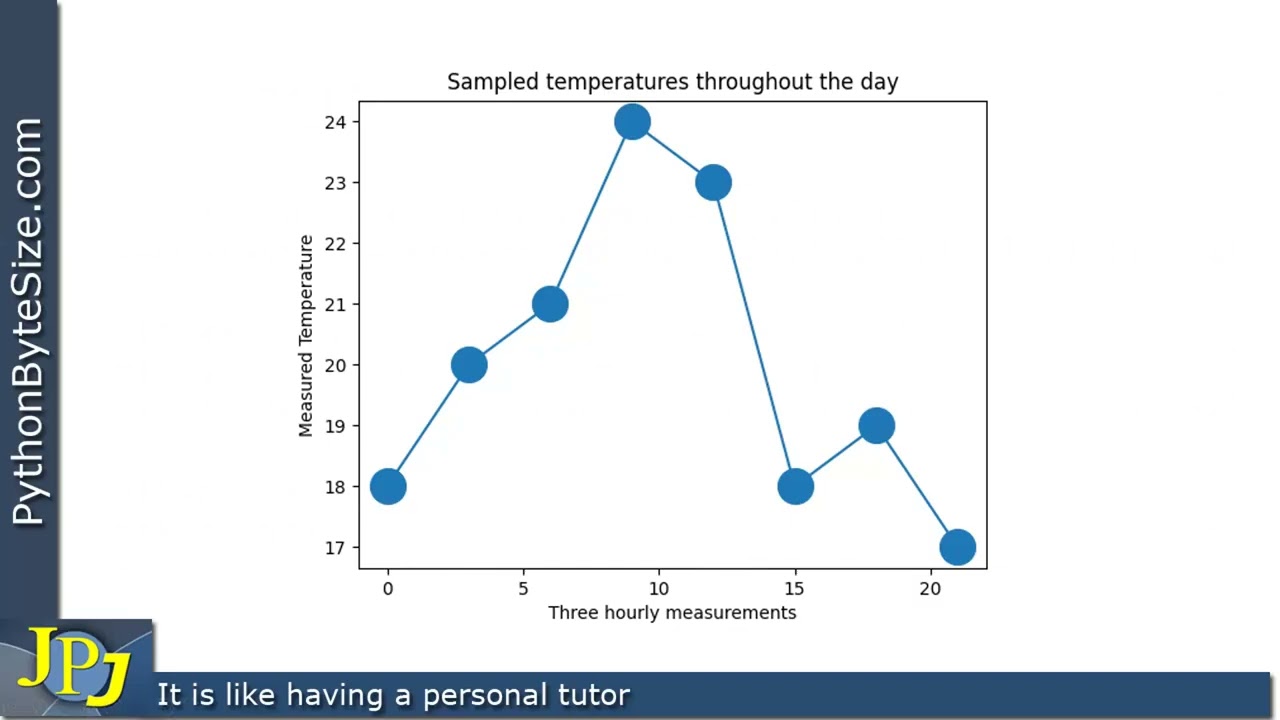 PythonByteSize.com

Sampled temperatures throughout the day

Measured Temperature

24
23
22
21
20
19
18
17

0
5
10
15
20

Three hourly measurements

JPJ

It is like having a personal tutor